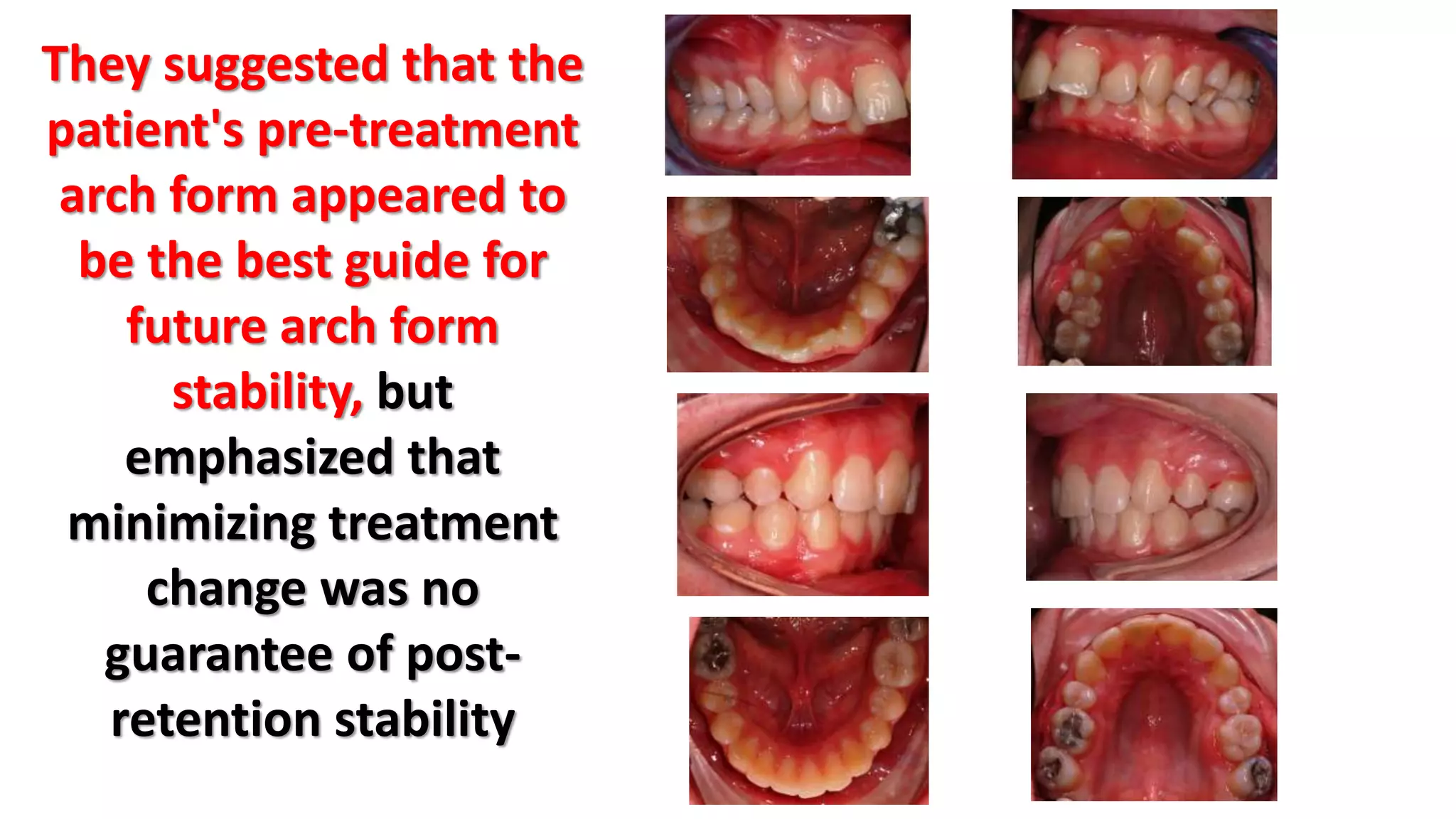 They suggested that the patient's pre-treatment arch form appeared to be the best guide for future arch form stability, but emphasized that minimizing treatment change was no guarantee of post-retention stability